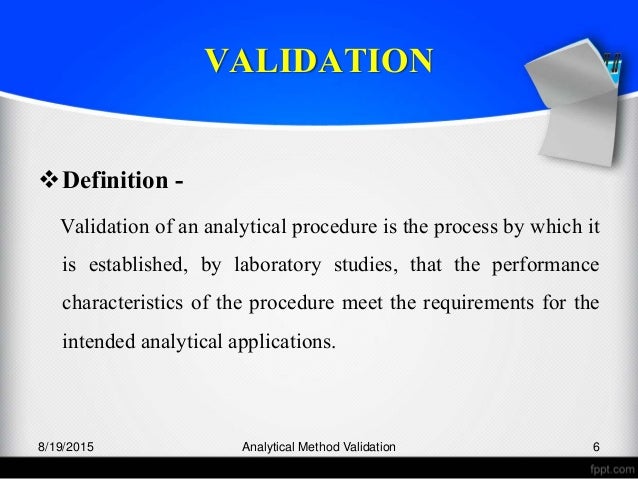 VALIDATION

❖ Definition -

Validation of an analytical procedure is the process by which it is established, by laboratory studies, that the performance characteristics of the procedure meet the requirements for the intended analytical applications.

8/19/2015

Analytical Method Validation

6

fppt.com